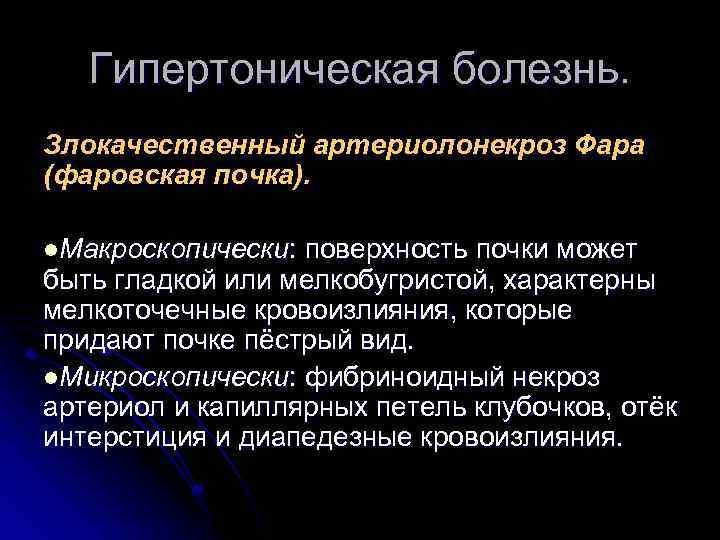 Гипертоническая болезнь.

Злокачественный артериолонекроз Фара (фаровская почка).

●Макроскопически: поверхность почки может быть гладкой или мелкобугристой, характерны мелкоточечные кровоизлияния, которые придают почке пёстрый вид.

●Микроскопически: фибриноидный некроз артериол и капиллярных петель клубочков, отёк интерстиция и диапедезные кровоизлияния.